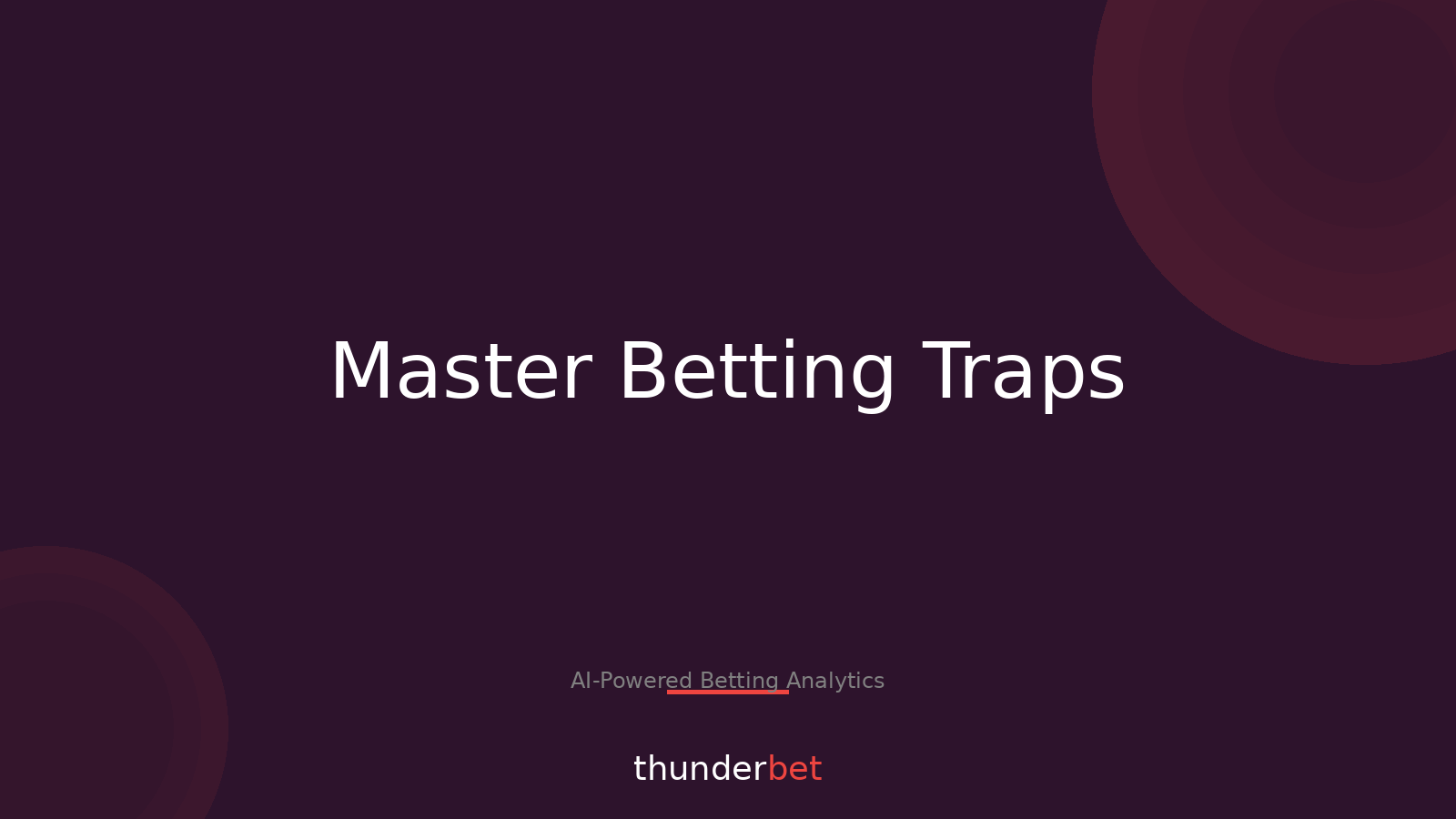 Master Betting Traps

AI-Powered Betting Analytics

thunderbet